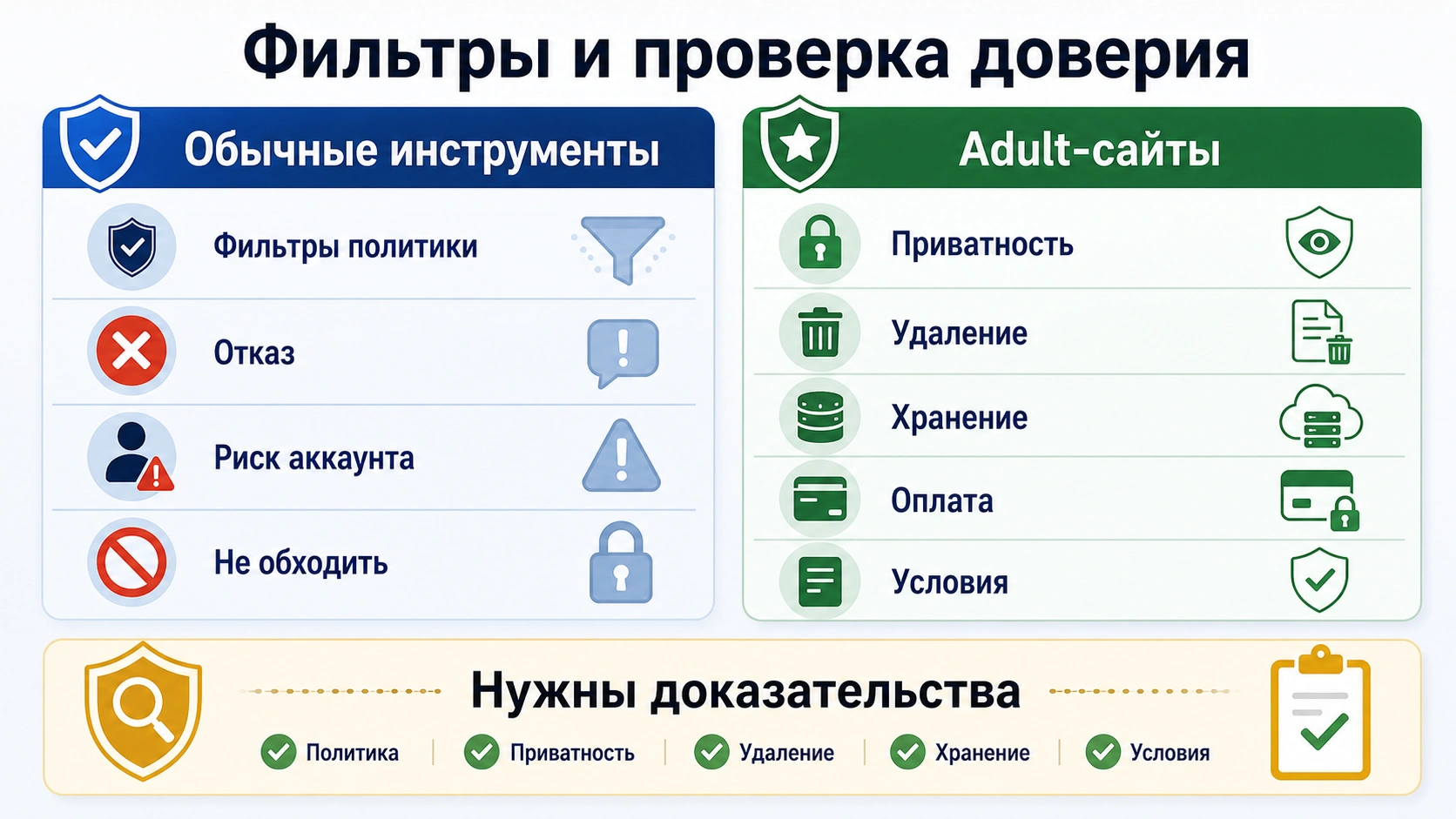 Фильтры и проверка доверия

Обычные инструменты

Фильтры политики

Отказ

Риск аккаунта

Не обходить

Adult-сайты

Приватность

Удаление

Хранение

Оплата

Условия

Нужны доказательства

Политика | Приватность | Удаление | Хранение | Условия